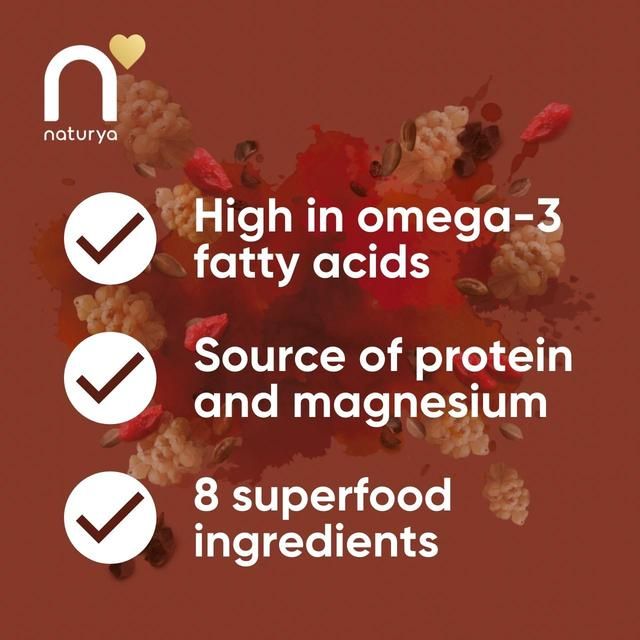 naturya

High in omega-3 fatty acids

Source of protein and magnesium

8 superfood ingredients